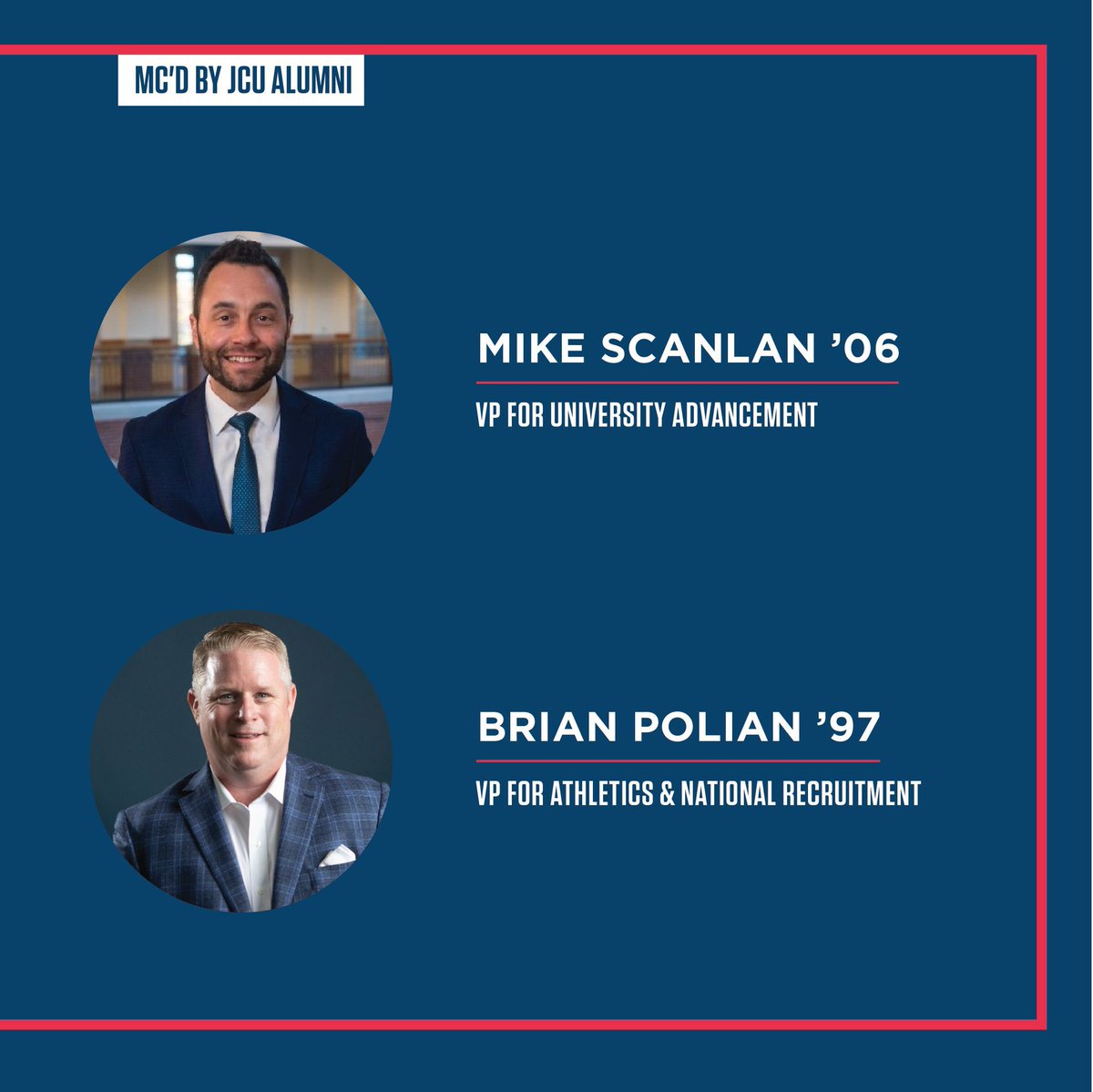 MC'D BY JCU ALUMNI

MIKE SCANLAN '06

VP FOR UNIVERSITY ADVANCEMENT

BRIAN POLIAN '97

VP FOR ATHLETICS & NATIONAL RECRUITMENT